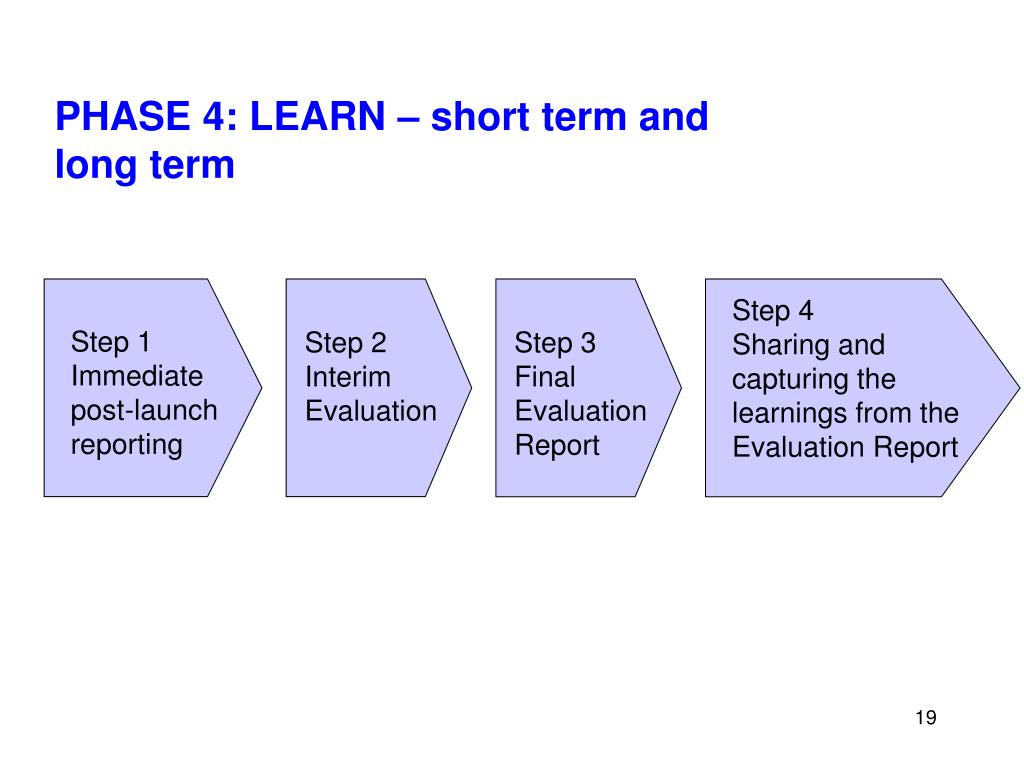 PHASE 4: LEARN – short term and long term

Step 1
Immediate post-launch reporting

Step 2
Interim Evaluation

Step 3
Final Evaluation Report

Step 4
Sharing and capturing the learnings from the Evaluation Report

19